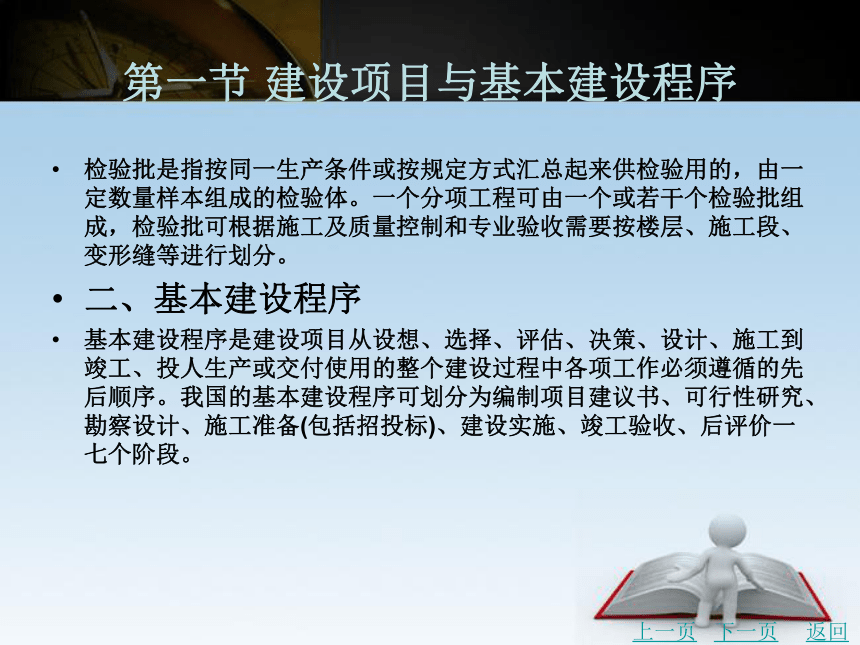 第一节 建设项目与基本建设程序

• 检验批是指按同一生产条件或按规定方式汇总起来供检验用的，由一定数量样本组成的检验体。一个分项工程可由一个或若干个检验批组成，检验批可根据施工及质量控制和专业验收需要按楼层、施工段、变形缝等进行划分。

• 二、基本建设程序

• 基本建设程序是建设项目从设想、选择、评估、决策、设计、施工到竣工、投人生产或交付使用的整个建设过程中各项工作必须遵循的先后顺序。我国的基本建设程序可划分为编制项目建议书、可行性研究、勘察设计、施工准备(包括招投标)、建设实施、竣工验收、后评价一七个阶段。

上一页 下一页 返回